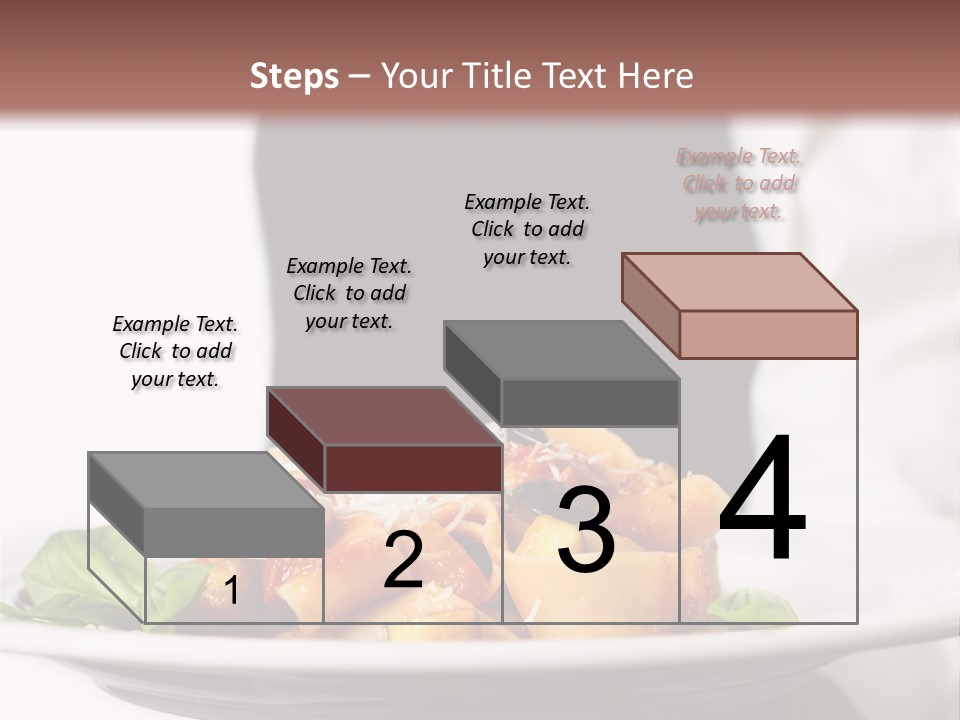 Steps – Your Title Text Here

Example Text. Click to add your text.

Example Text. Click to add your text.

Example Text. Click to add your text.

Example Text. Click to add your text.

1

2

3

4